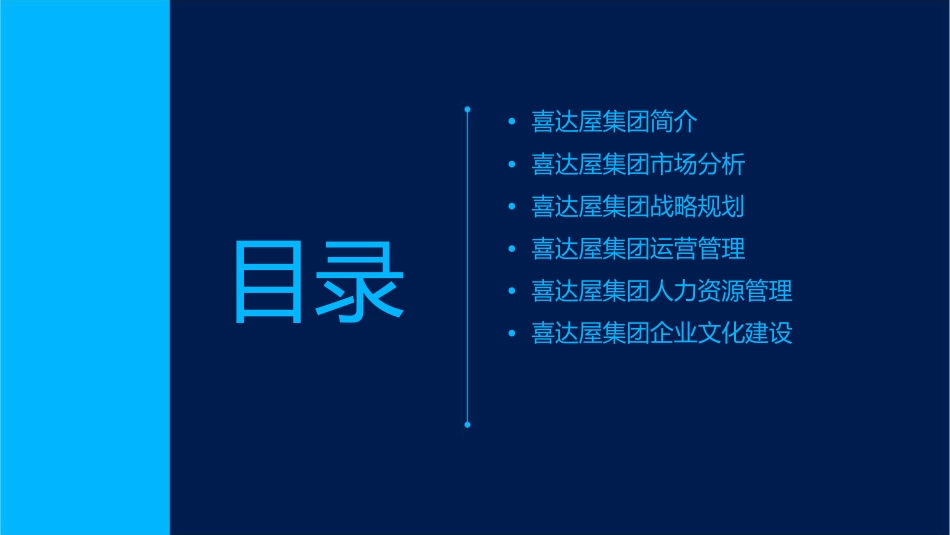 目录

• 喜达屋集团简介
• 喜达屋集团市场分析
• 喜达屋集团战略规划
• 喜达屋集团运营管理
• 喜达屋集团人力资源管理
• 喜达屋集团企业文化建设